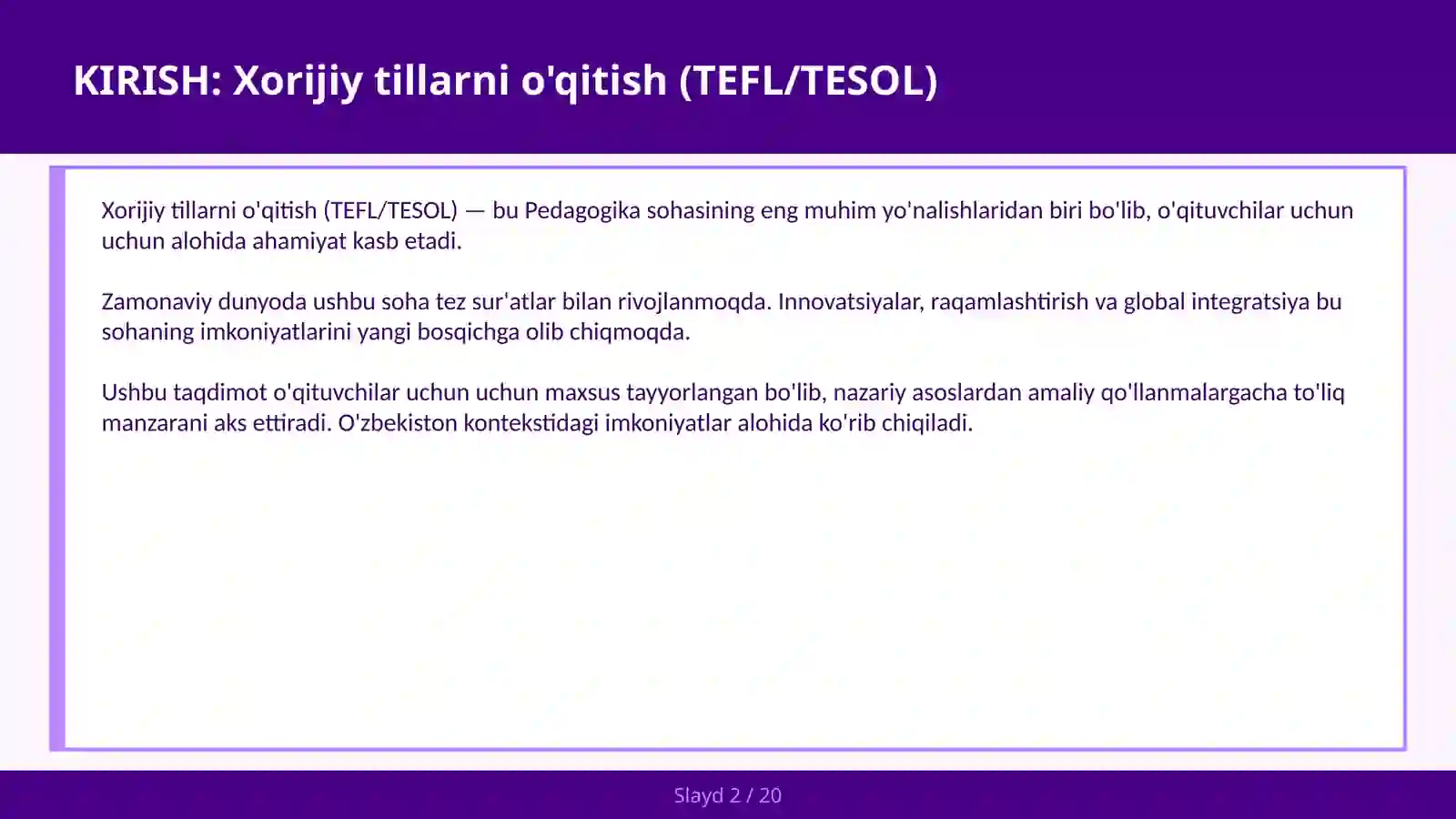 KIRISH: Xorijiy tillarni o'qitish (TEFL/TESOL)

Xorijiy tillarni o'qitish (TEFL/TESOL) — bu Pedagogika sohasining eng muhim yo'nalishlaridan biri bo'lib, o'qituvchilar uchun uchun alohida ahamiyat kasb etadi.

Zamonaviy dunyoda ushbu soha tez sur'atlar bilan rivojlanmoqda. Innovatsiyalar, raqamlashtirish va global integratsiya bu sohaning imkoniyatlarini yangi bosqichga olib chiqmoqda.

Ushbu taqdimot o'qituvchilar uchun uchun maxsus tayyorlangan bo'lib, nazariy asoslardan amaliy qo'llanmalargacha to'liq manzarani aks ettiradi. O'zbekiston kontekstidagi imkoniyatlar alohida ko'rib chiqiladi.

Slayd 2 / 20